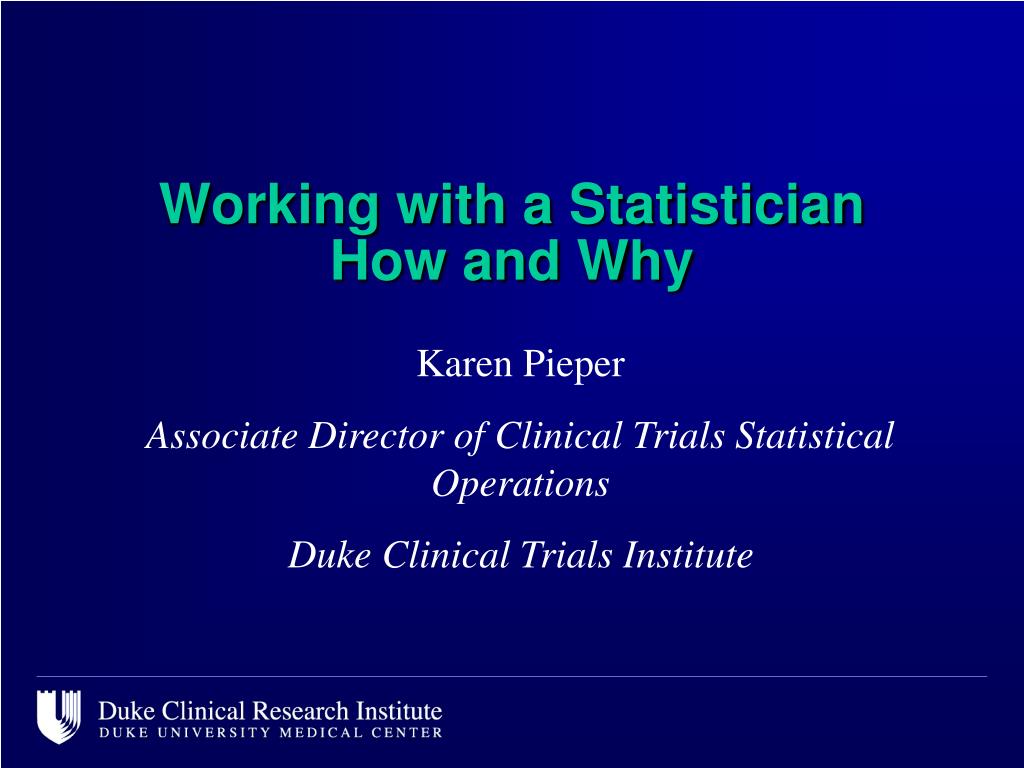 Working with a Statistician
How and Why

Karen Pieper

Associate Director of Clinical Trials Statistical Operations

Duke Clinical Trials Institute

Duke Clinical Research Institute
DUKE UNIVERSITY MEDICAL CENTER